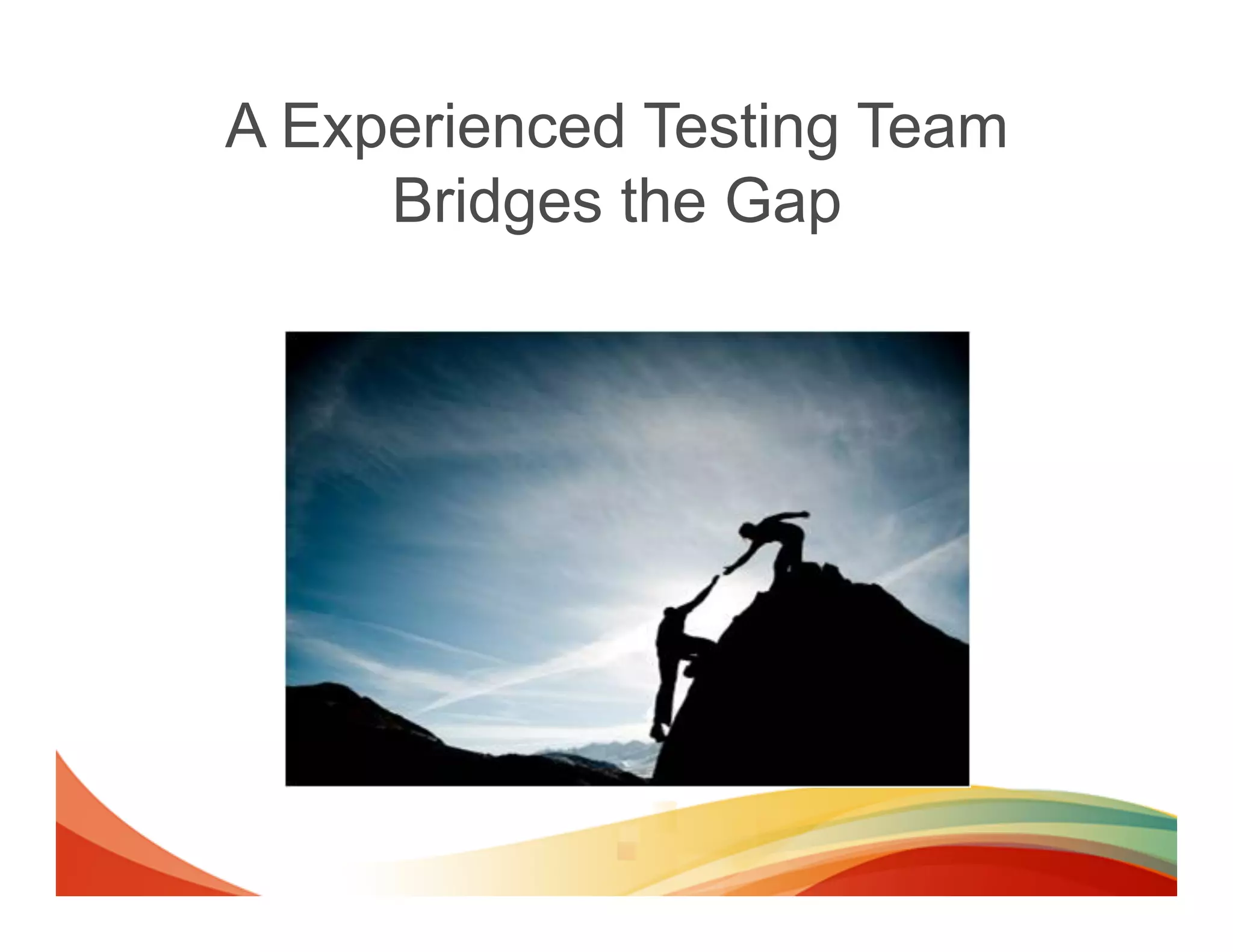 A Experienced Testing Team Bridges the Gap